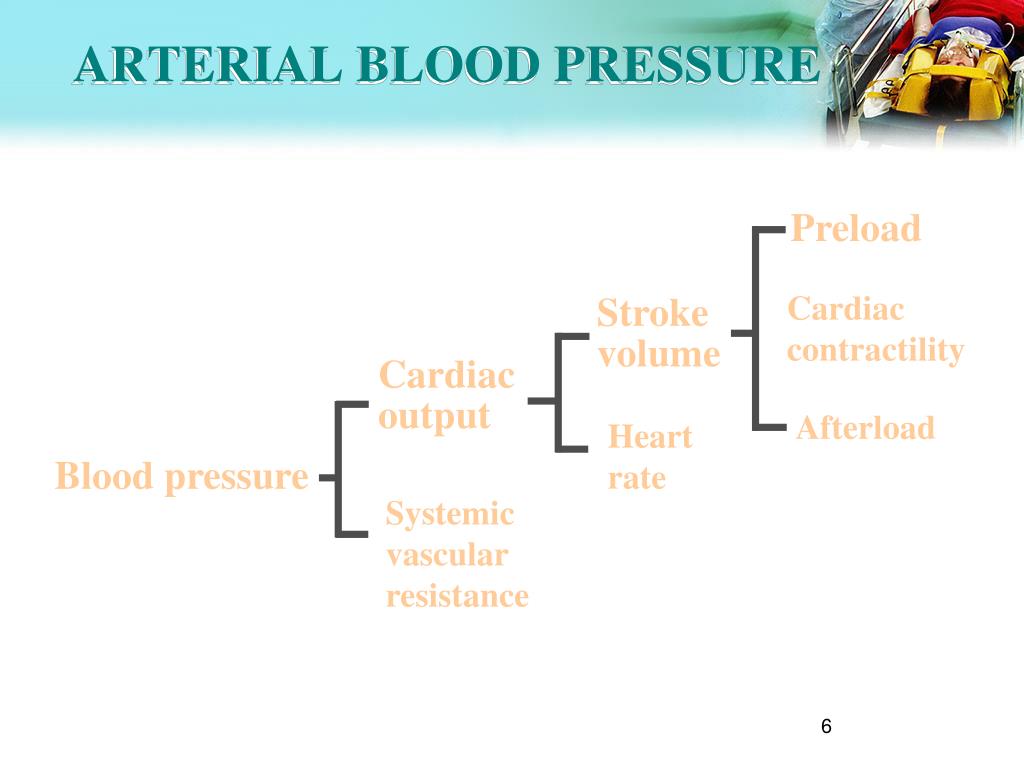 ARTERIAL BLOOD PRESSURE

Blood pressure

Cardiac output

Systemic vascular resistance

Stroke volume

Heart rate

Preload

Cardiac contractility

Afterload

6